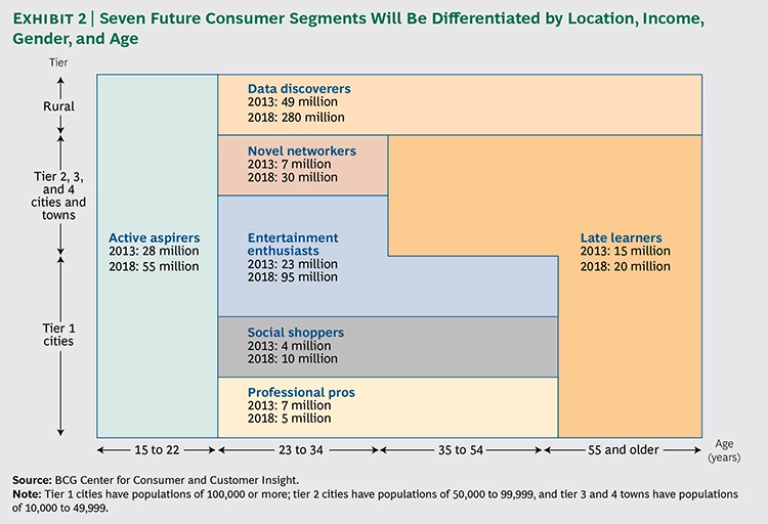 EXHIBIT 2 | Seven Future Consumer Segments Will Be Differentiated by Location, Income, Gender, and Age

Tier

Rural

Tier 2, 3, and 4 cities and towns

Tier 1 cities

Active aspirers
2013: 28 million
2018: 55 million

Data discoverers
2013: 49 million
2018: 280 million

Novel networkers
2013: 7 million
2018: 30 million

Entertainment enthusiasts
2013: 23 million
2018: 95 million

Social shoppers
2013: 4 million
2018: 10 million

Professional pros
2013: 7 million
2018: 5 million

Late learners
2013: 15 million
2018: 20 million

15 to 22

23 to 34

35 to 54

55 and older

Age (years)

Source: BCG Center for Consumer and Customer Insight.
Note: Tier 1 cities have populations of 100,000 or more; tier 2 cities have populations of 50,000 to 99,999, and tier 3 and 4 towns have populations of 10,000 to 49,999.